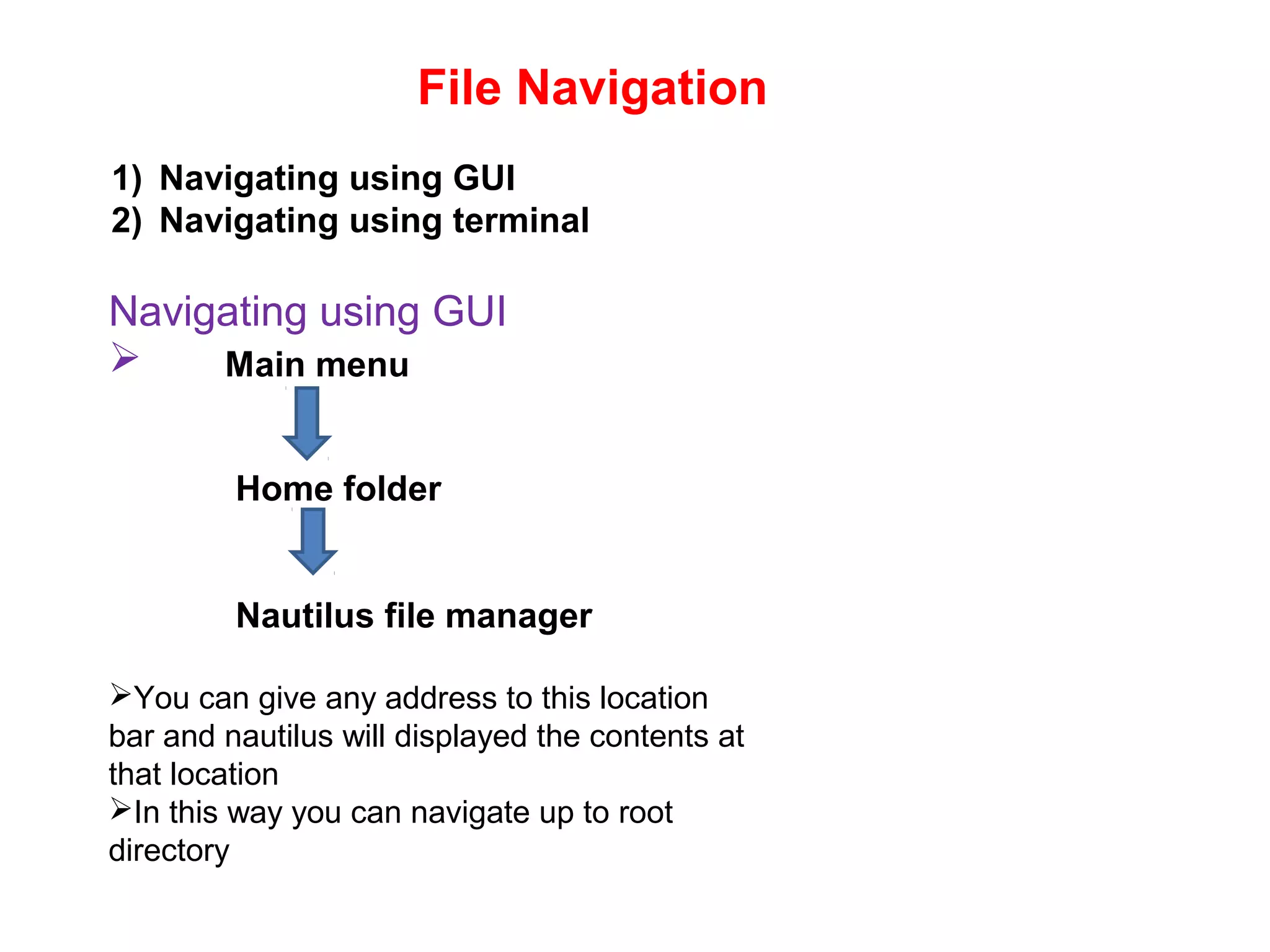 File Navigation

1) Navigating using GUI
2) Navigating using terminal

Navigating using GUI

➢ Main menu

Home folder

Nautilus file manager

➢You can give any address to this location bar and nautilus will displayed the contents at that location
➢In this way you can navigate up to root directory